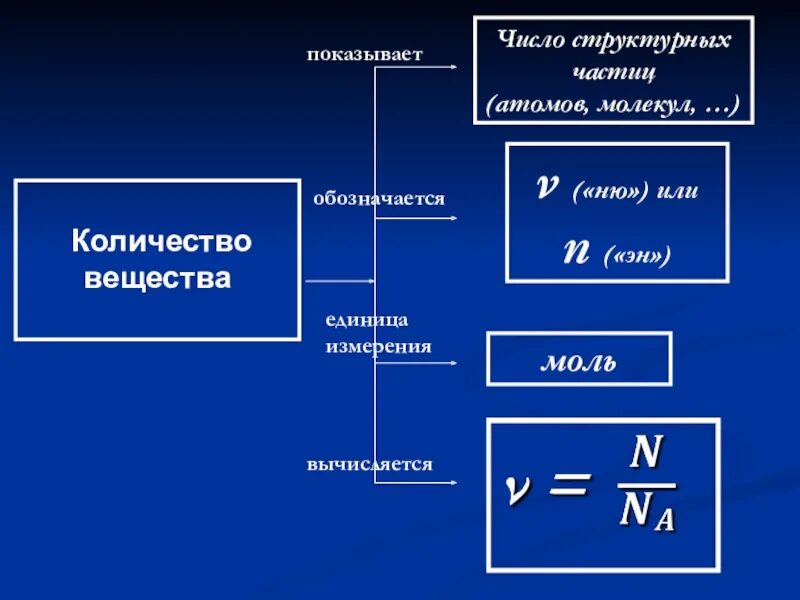 Количество вещества

показывает

Число структурных частиц (атомов, молекул, …)

обозначается

$\nu$ («ню») или

$n$ («эн»)

единица измерения

моль

вычисляется

$\nu = \frac{N}{N_A}$